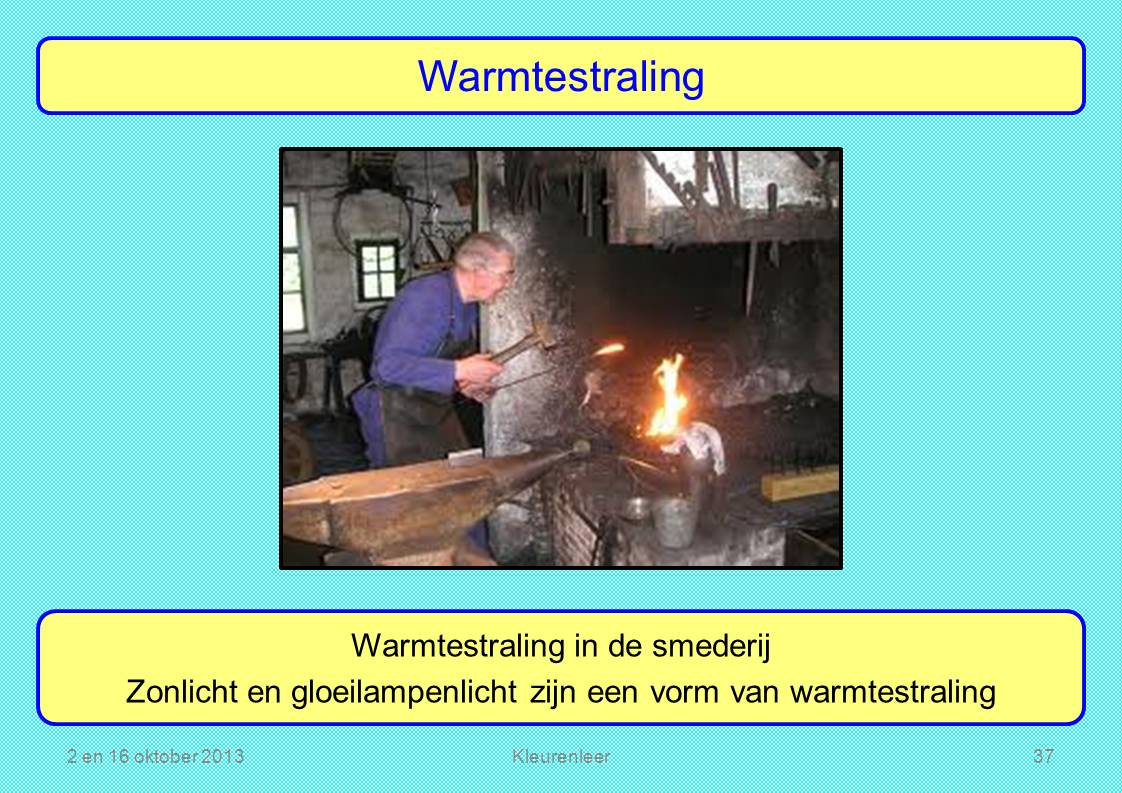 Warmtestraling

Warmtestraling in de smederij

Zonlicht en gloeilampenlicht zijn een vorm van warmtestraling

2 en 16 oktober 2013

Kleurenleer

37